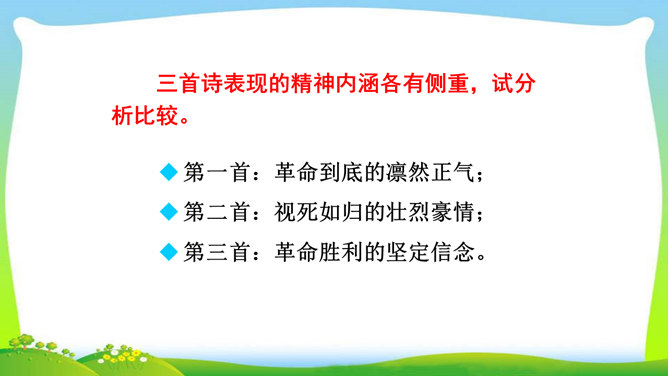 三首诗表现的精神内涵各有侧重，试分析比较。

◆ 第一首：革命到底的凛然正气；
◆ 第二首：视死如归的壮烈豪情；
◆ 第三首：革命胜利的坚定信念。